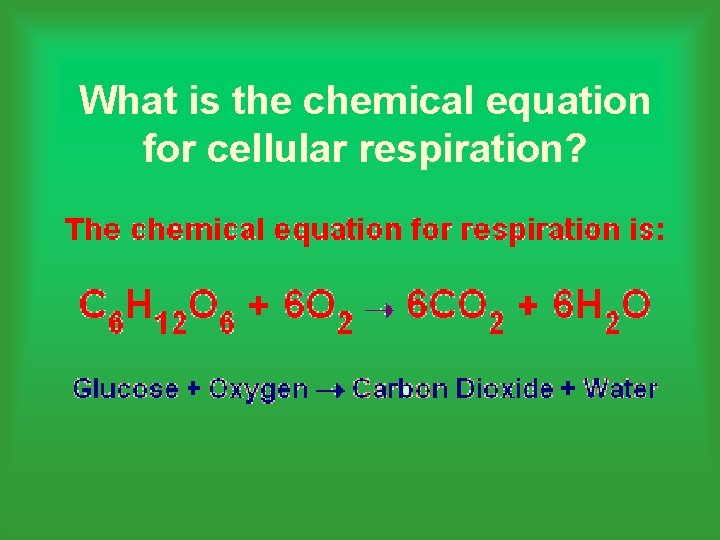 What is the chemical equation for cellular respiration?

The chemical equation for respiration is:

$C_6H_{12}O_6 + 6O_2 \rightarrow 6CO_2 + 6H_2O$

Glucose + Oxygen → Carbon Dioxide + Water